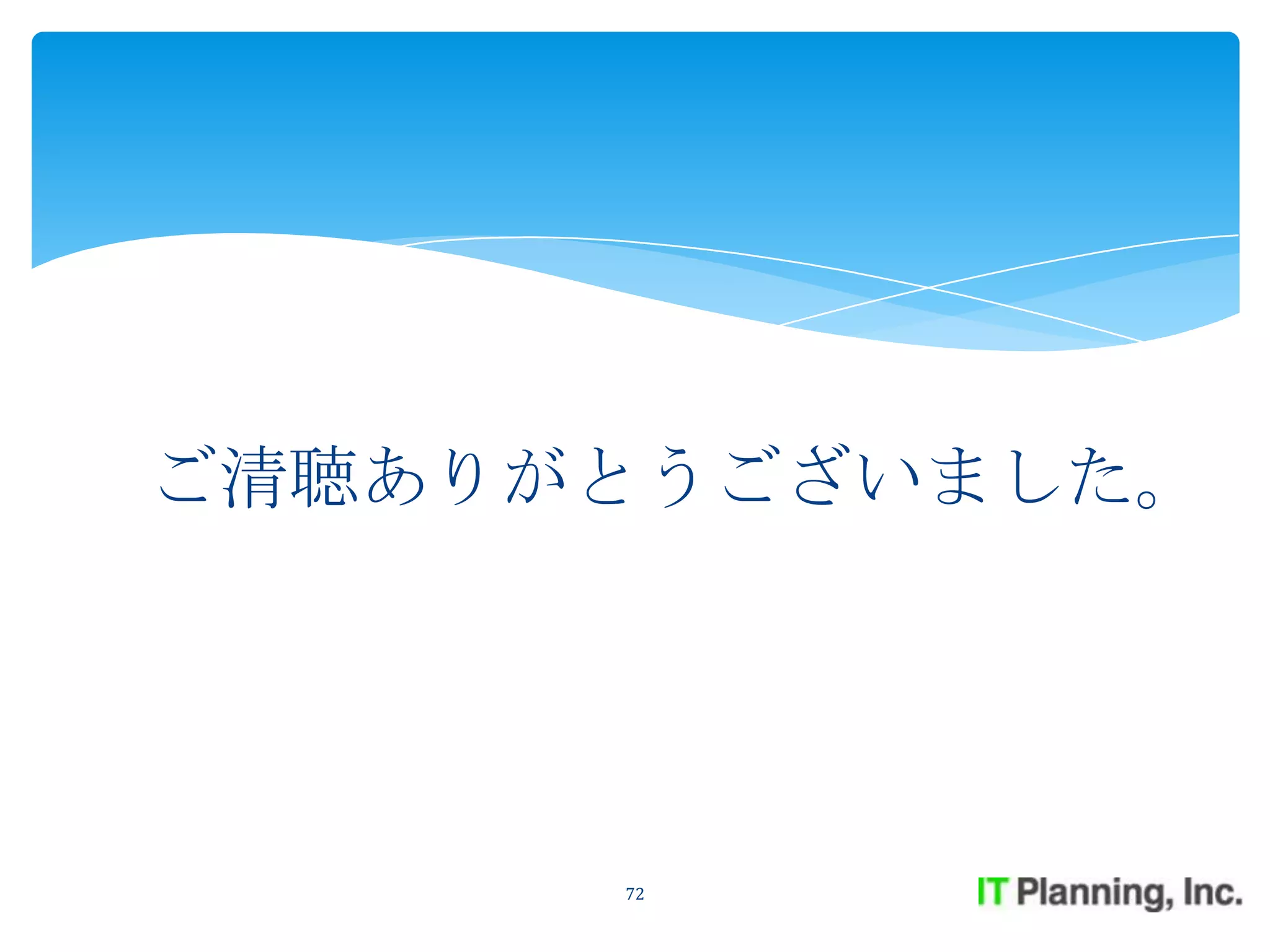 ご清聴ありがとうございました。

72

IT Planning, Inc.